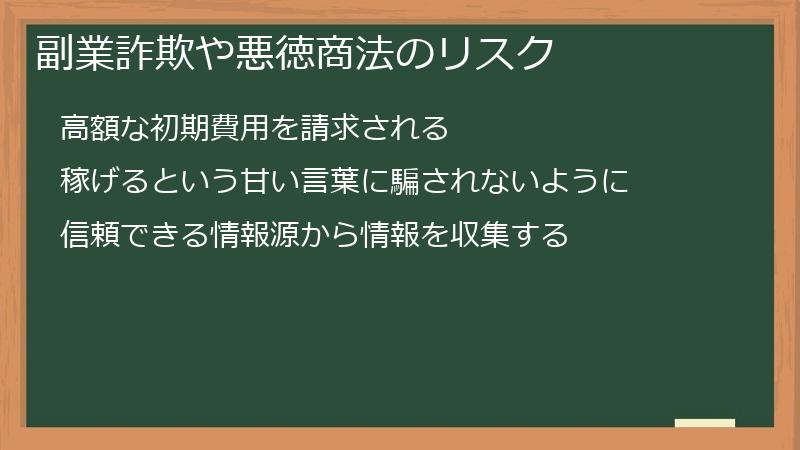 副業詐欺や悪徳商法のリスク

高額な初期費用を請求される

稼げるという甘い言葉に騙されないように

信頼できる情報源から情報を収集する